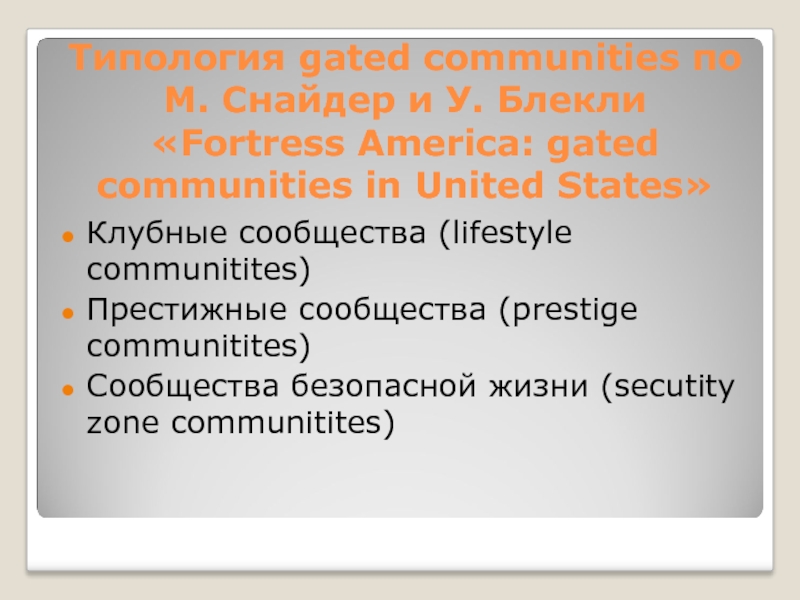 Типология gated communities по М. Снайдер и У. Блекли «Fortress America: gated communities in United States»

Клубные сообщества (lifestyle communitites)

Престижные сообщества (prestige communitites)

Сообщества безопасной жизни (secutity zone communitites)